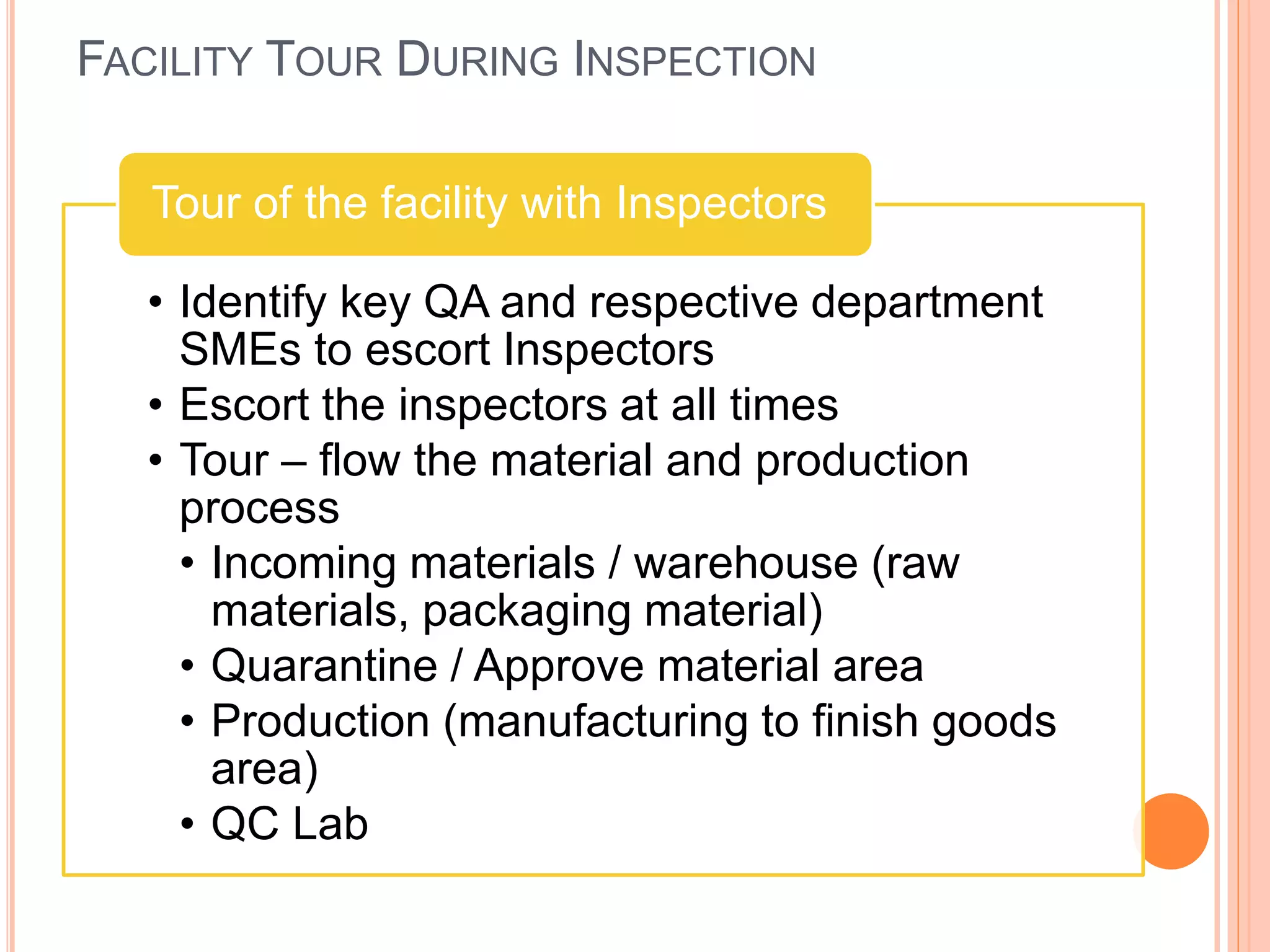 FACILITY TOUR DURING INSPECTION

Tour of the facility with Inspectors

• Identify key QA and respective department SMEs to escort Inspectors
• Escort the inspectors at all times
• Tour – flow the material and production process
  • Incoming materials / warehouse (raw materials, packaging material)
  • Quarantine / Approve material area
  • Production (manufacturing to finish goods area)
  • QC Lab